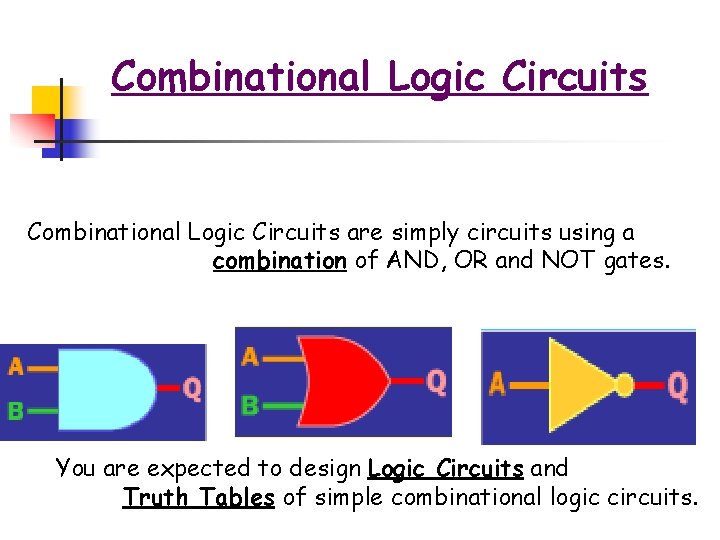 Combinational Logic Circuits

Combinational Logic Circuits are simply circuits using a combination of AND, OR and NOT gates.

A
B
Q

A
B
Q

A
Q

You are expected to design Logic Circuits and Truth Tables of simple combinational logic circuits.